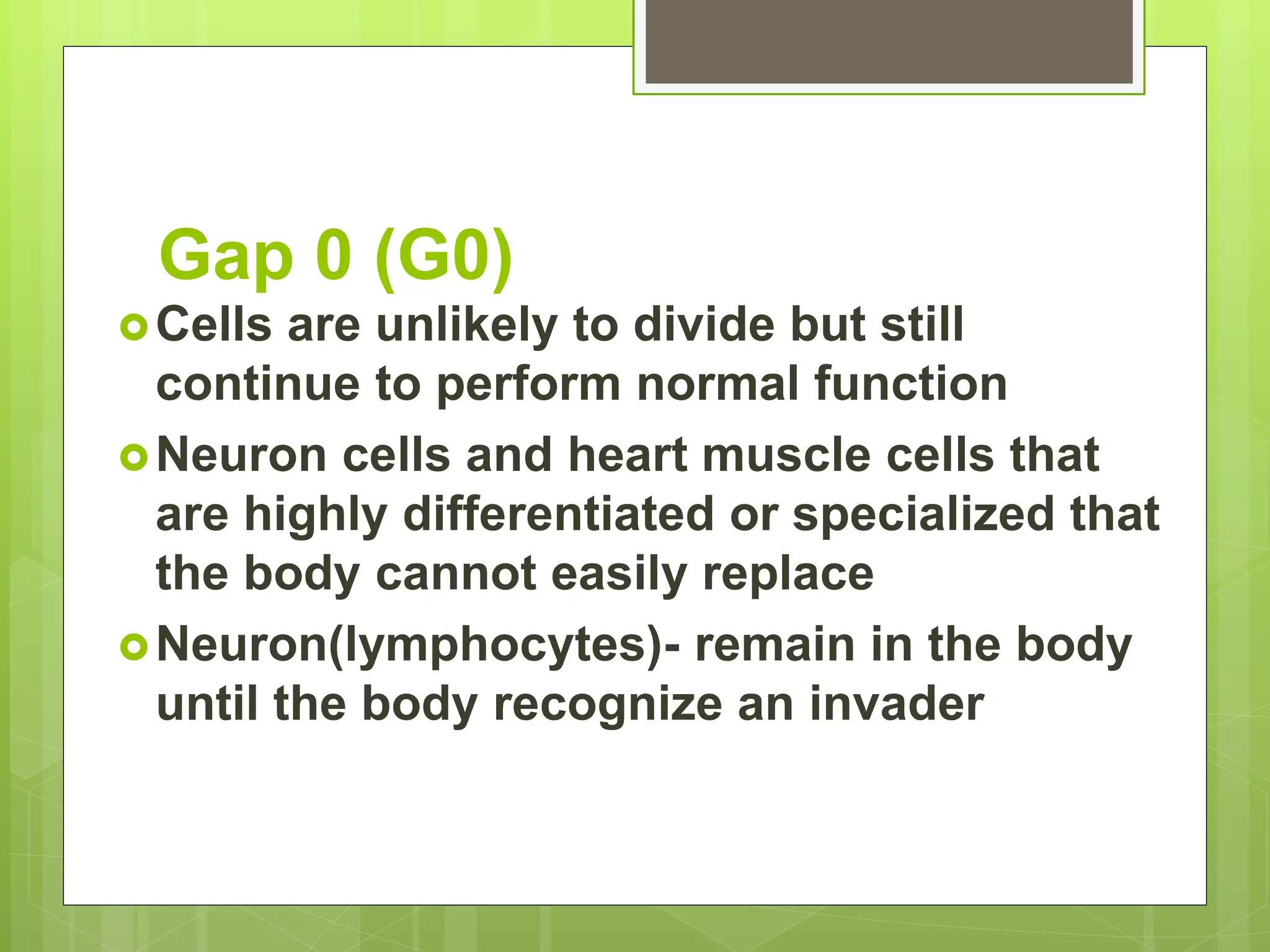 Gap 0 (G0)

Cells are unlikely to divide but still continue to perform normal function

Neuron cells and heart muscle cells that are highly differentiated or specialized that the body cannot easily replace

Neuron(lymphocytes)- remain in the body until the body recognize an invader